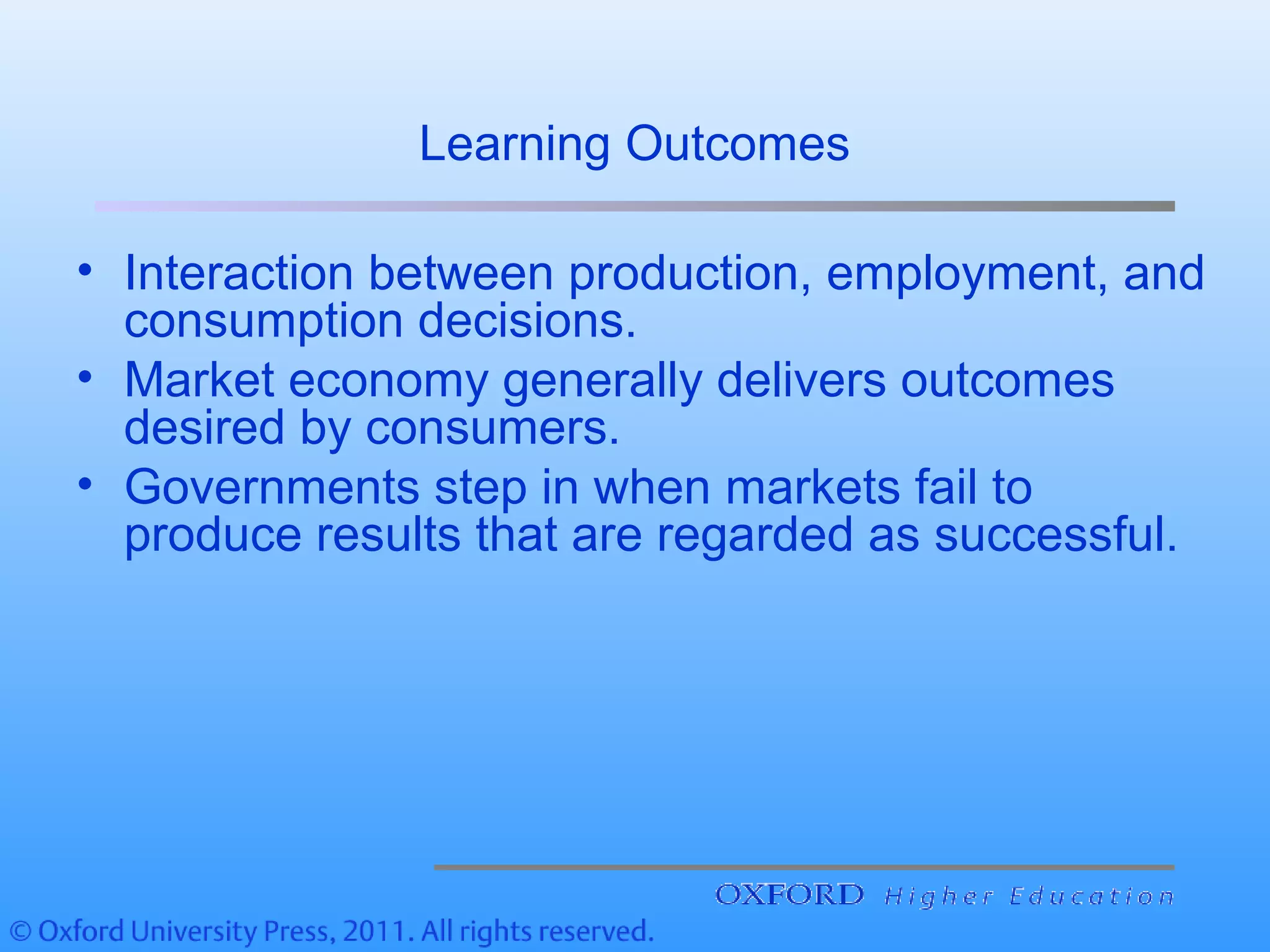 Learning Outcomes

• Interaction between production, employment, and consumption decisions.

• Market economy generally delivers outcomes desired by consumers.

• Governments step in when markets fail to produce results that are regarded as successful.

OXFORD Higher Education

© Oxford University Press, 2011. All rights reserved.